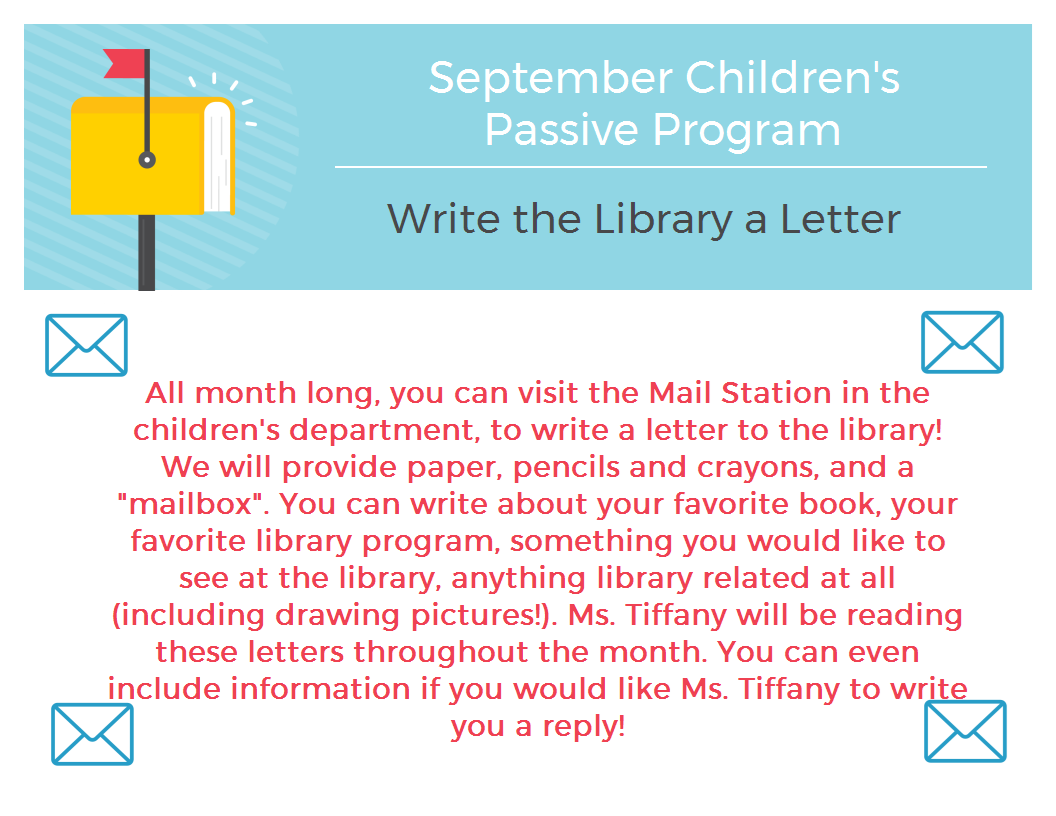 September Children's Passive Program

Write the Library a Letter

All month long, you can visit the Mail Station in the children's department, to write a letter to the library! We will provide paper, pencils and crayons, and a "mailbox". You can write about your favorite book, your favorite library program, something you would like to see at the library, anything library related at all (including drawing pictures!). Ms. Tiffany will be reading these letters throughout the month. You can even include information if you would like Ms. Tiffany to write you a reply!